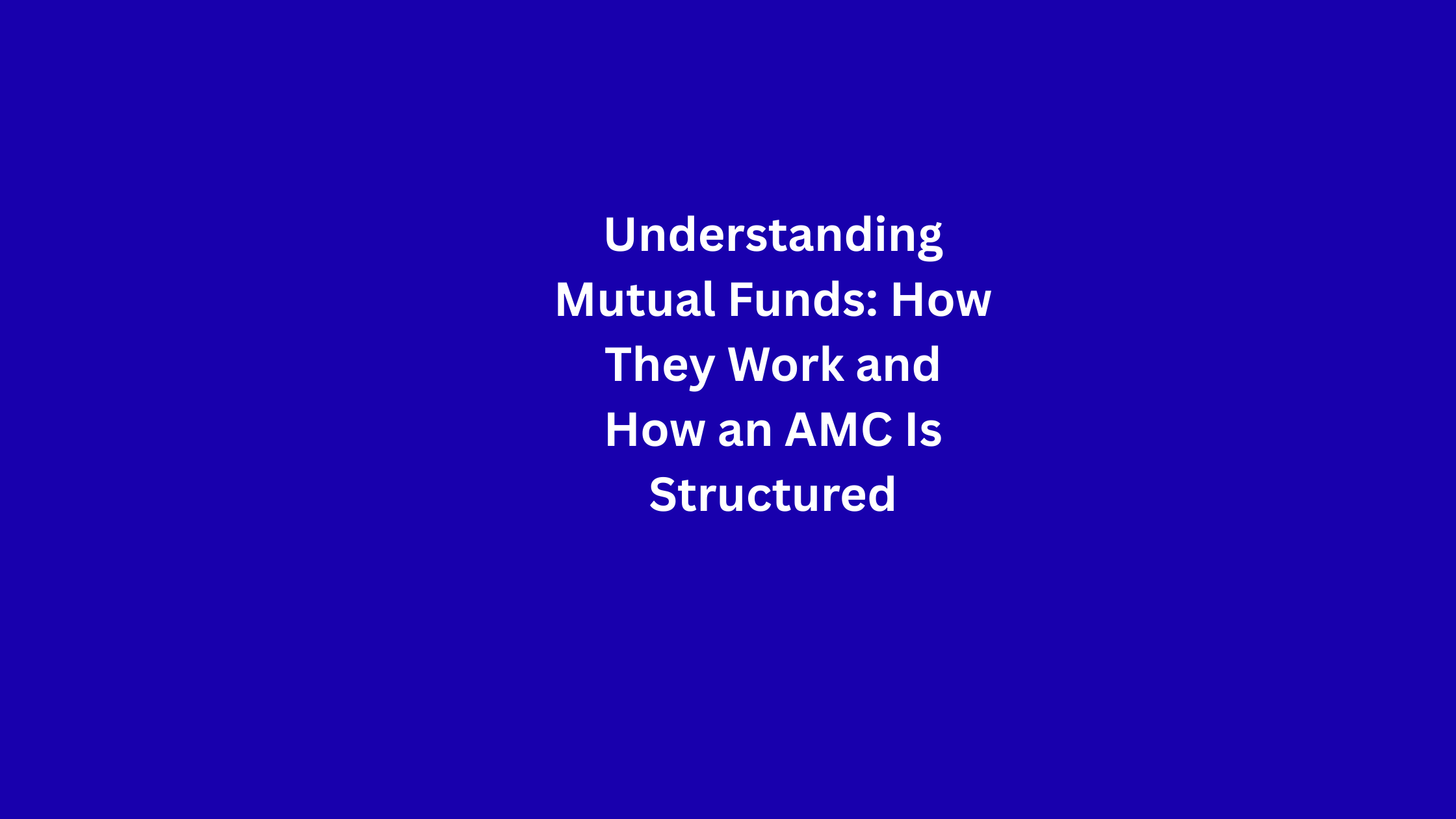 Understanding Mutual Funds: How They Work and How an AMC Is Structured